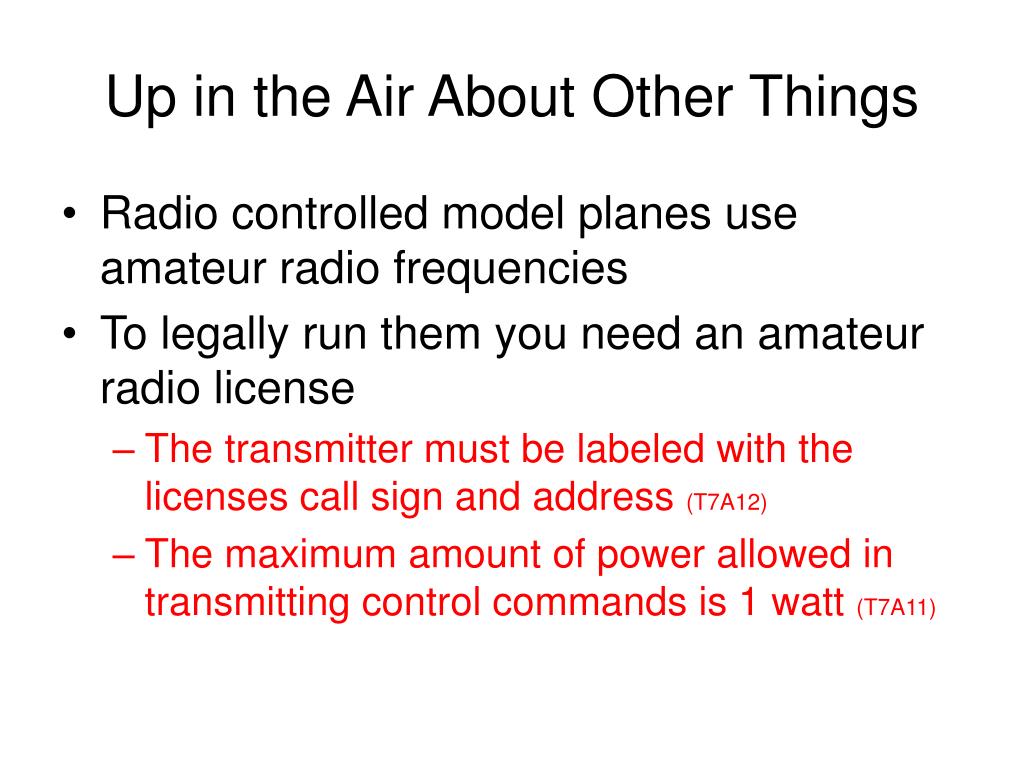 Up in the Air About Other Things

• Radio controlled model planes use amateur radio frequencies
• To legally run them you need an amateur radio license
– The transmitter must be labeled with the licenses call sign and address (T7A12)
– The maximum amount of power allowed in transmitting control commands is 1 watt (T7A11)